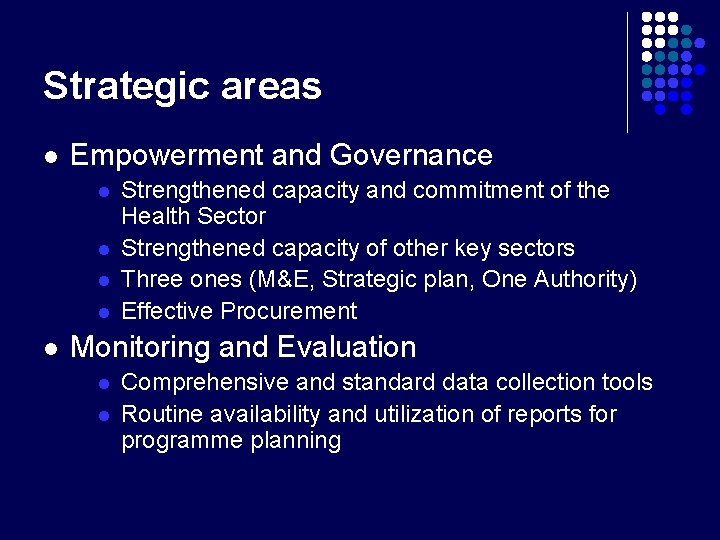 Strategic areas

- Empowerment and Governance
  - Strengthened capacity and commitment of the Health Sector
  - Strengthened capacity of other key sectors
  - Three ones (M&E, Strategic plan, One Authority)
  - Effective Procurement
- Monitoring and Evaluation
  - Comprehensive and standard data collection tools
  - Routine availability and utilization of reports for programme planning